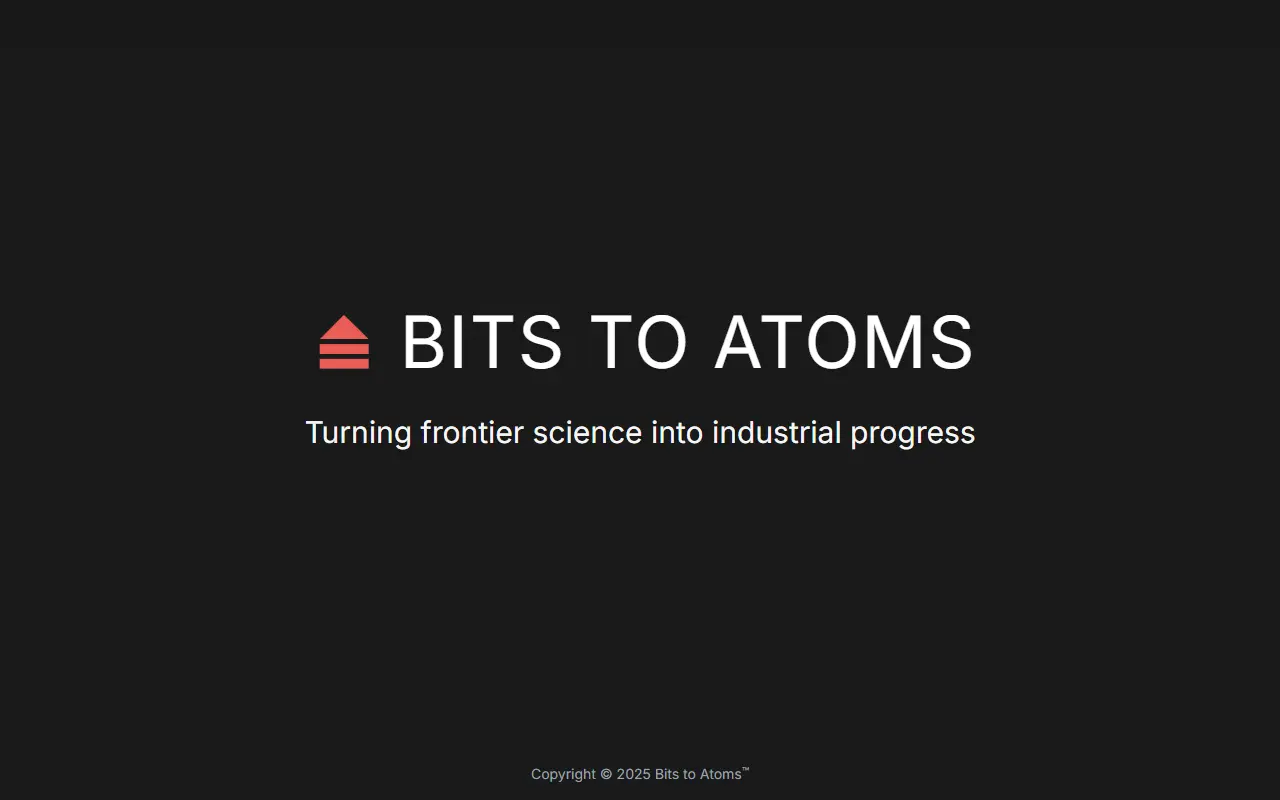 BITS TO ATOMS

Turning frontier science into industrial progress

Copyright © 2025 Bits to Atoms™